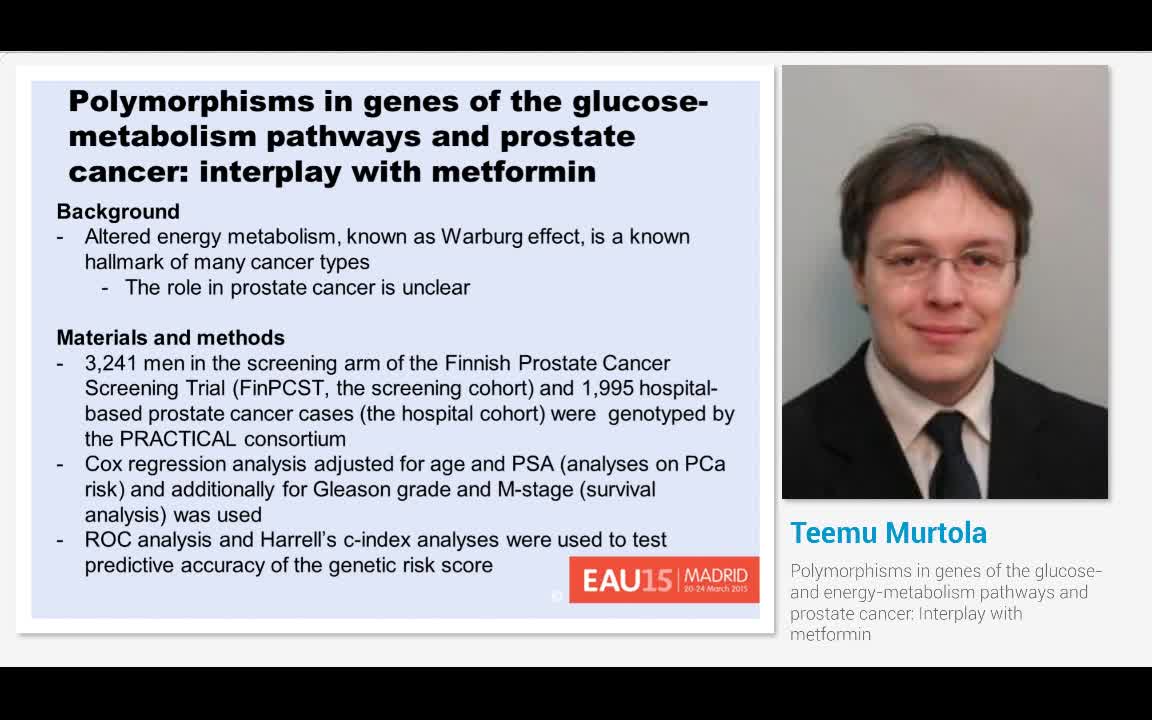 Polymorphisms in genes of the glucose-metabolism pathways and prostate cancer: interplay with metformin

Background
- Altered energy metabolism, known as Warburg effect, is a known hallmark of many cancer types
- The role in prostate cancer is unclear

Materials and methods
- 3,241 men in the screening arm of the Finnish Prostate Cancer Screening Trial (FinPCST, the screening cohort) and 1,995 hospital-based prostate cancer cases (the hospital cohort) were genotyped by the PRACTICAL consortium
- Cox regression analysis adjusted for age and PSA (analyses on PCa risk) and additionally for Gleason grade and M-stage (survival analysis) was used
- ROC analysis and Harrell's c-index analyses were used to test predictive accuracy of the genetic risk score

EAU15 | MADRID 20-24 March 2015

Teemu Murtola

Polymorphisms in genes of the glucose- and energy-metabolism pathways and prostate cancer: Interplay with metformin